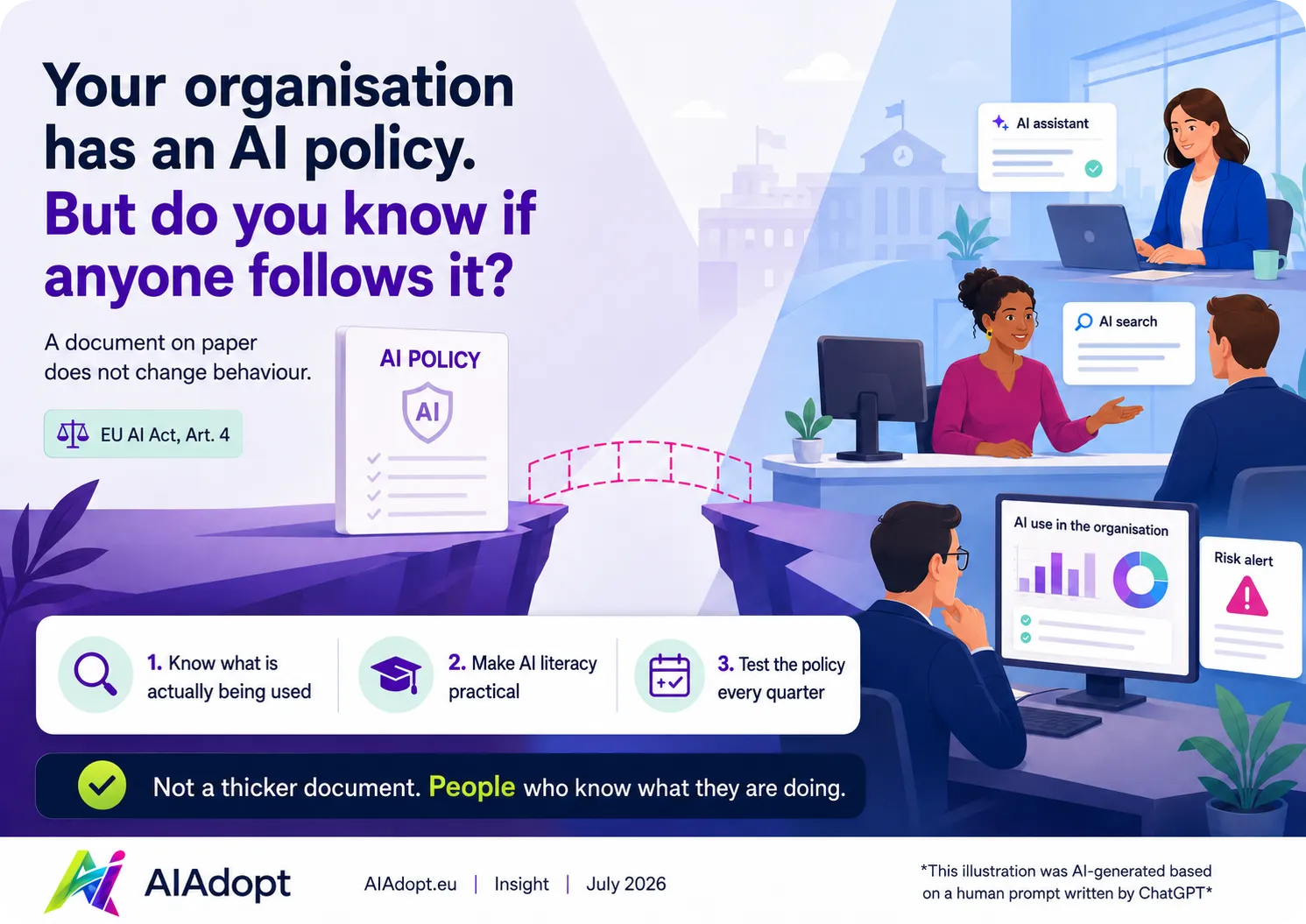 Your organisation has an AI policy.
But do you know if anyone follows it?

A document on paper does not change behaviour.

EU AI Act, Art. 4

AI POLICY

AI

AI assistant

AI search

AI use in the organisation

Risk alert

1. Know what is actually being used

2. Make AI literacy practical

3. Test the policy every quarter

Not a thicker document. People who know what they are doing.

AIAdopt

AIAdopt.eu | Insight | July 2026

*This illustration was AI-generated based on a human prompt written by ChatGPT*